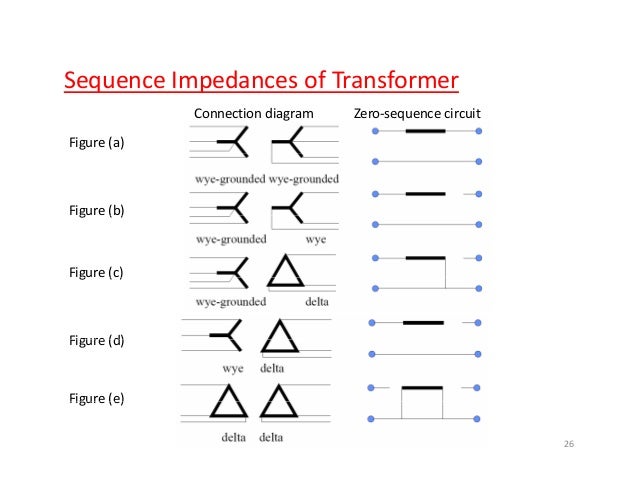 Sequence Impedances of Transformer

Connection diagram

Zero-sequence circuit

Figure (a)

wye-grounded wye-grounded

Figure (b)

wye-grounded wye

Figure (c)

wye-grounded delta

Figure (d)

wye delta

Figure (e)

delta delta

26